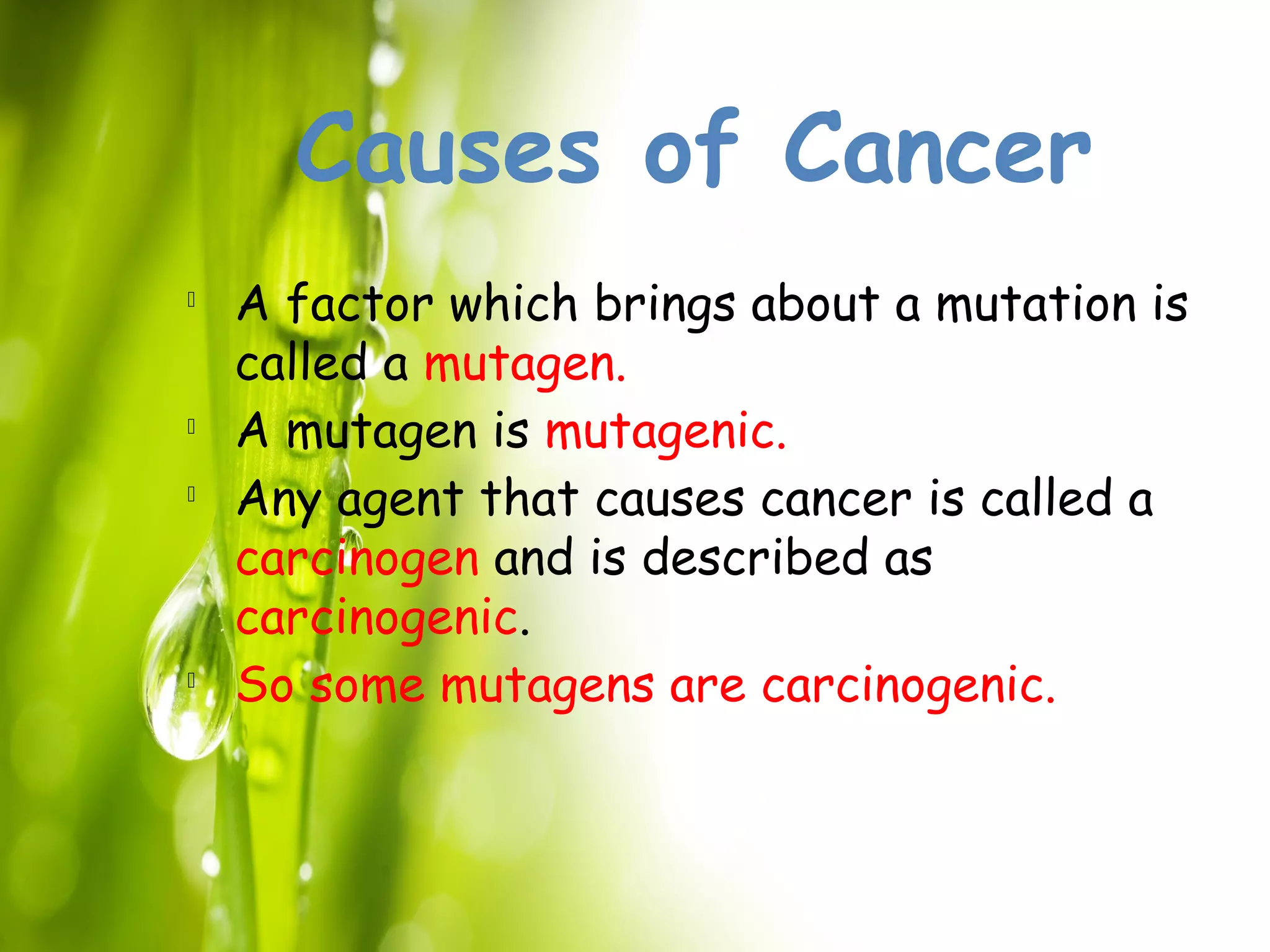 Causes of Cancer

A factor which brings about a mutation is called a mutagen.

A mutagen is mutagenic.

Any agent that causes cancer is called a carcinogen and is described as carcinogenic.

So some mutagens are carcinogenic.